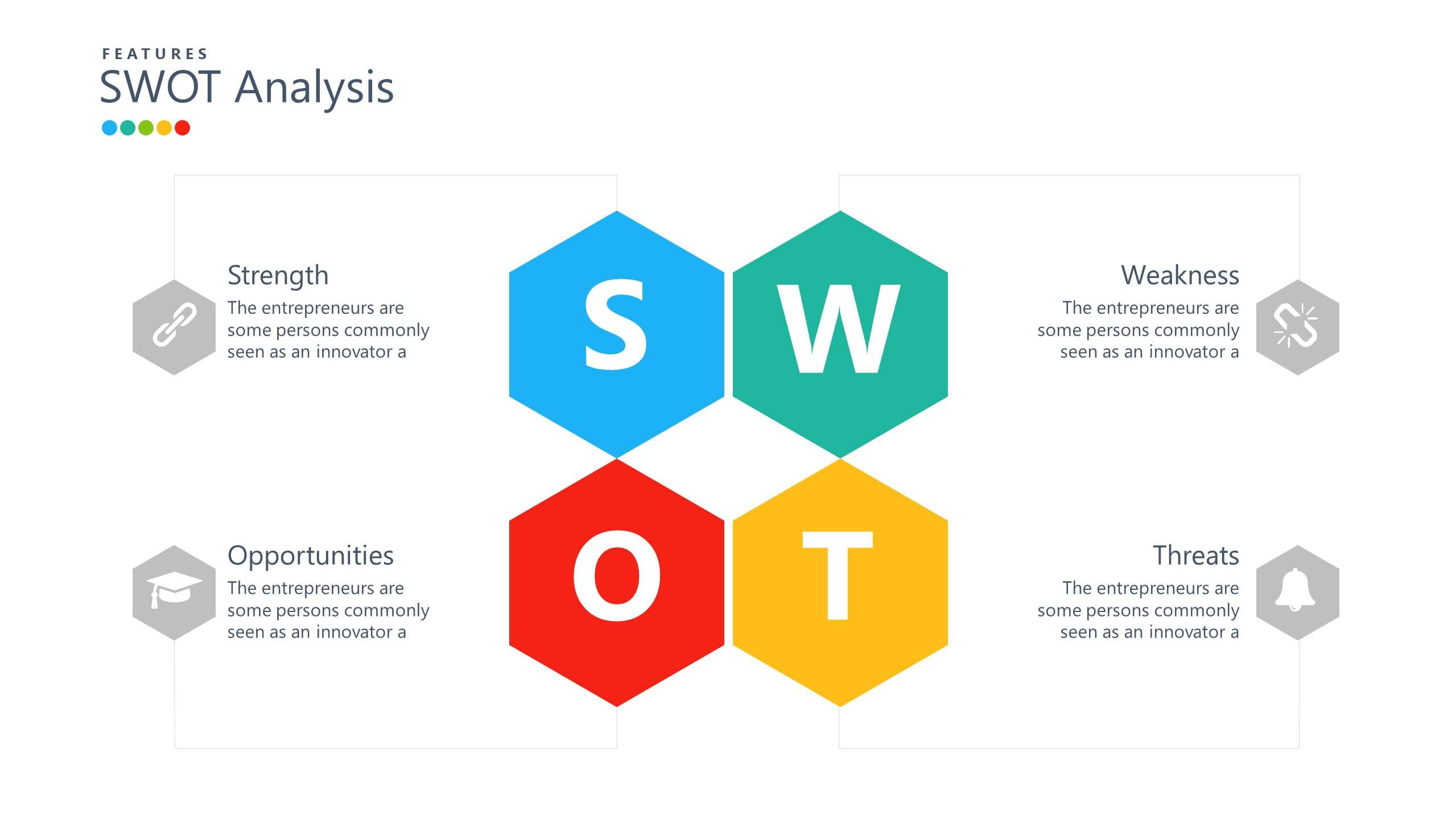 FEATURES
SWOT Analysis

Strength
The entrepreneurs are some persons commonly seen as an innovator a

S

W

Weakness
The entrepreneurs are some persons commonly seen as an innovator a

Opportunities
The entrepreneurs are some persons commonly seen as an innovator a

O

T

Threats
The entrepreneurs are some persons commonly seen as an innovator a